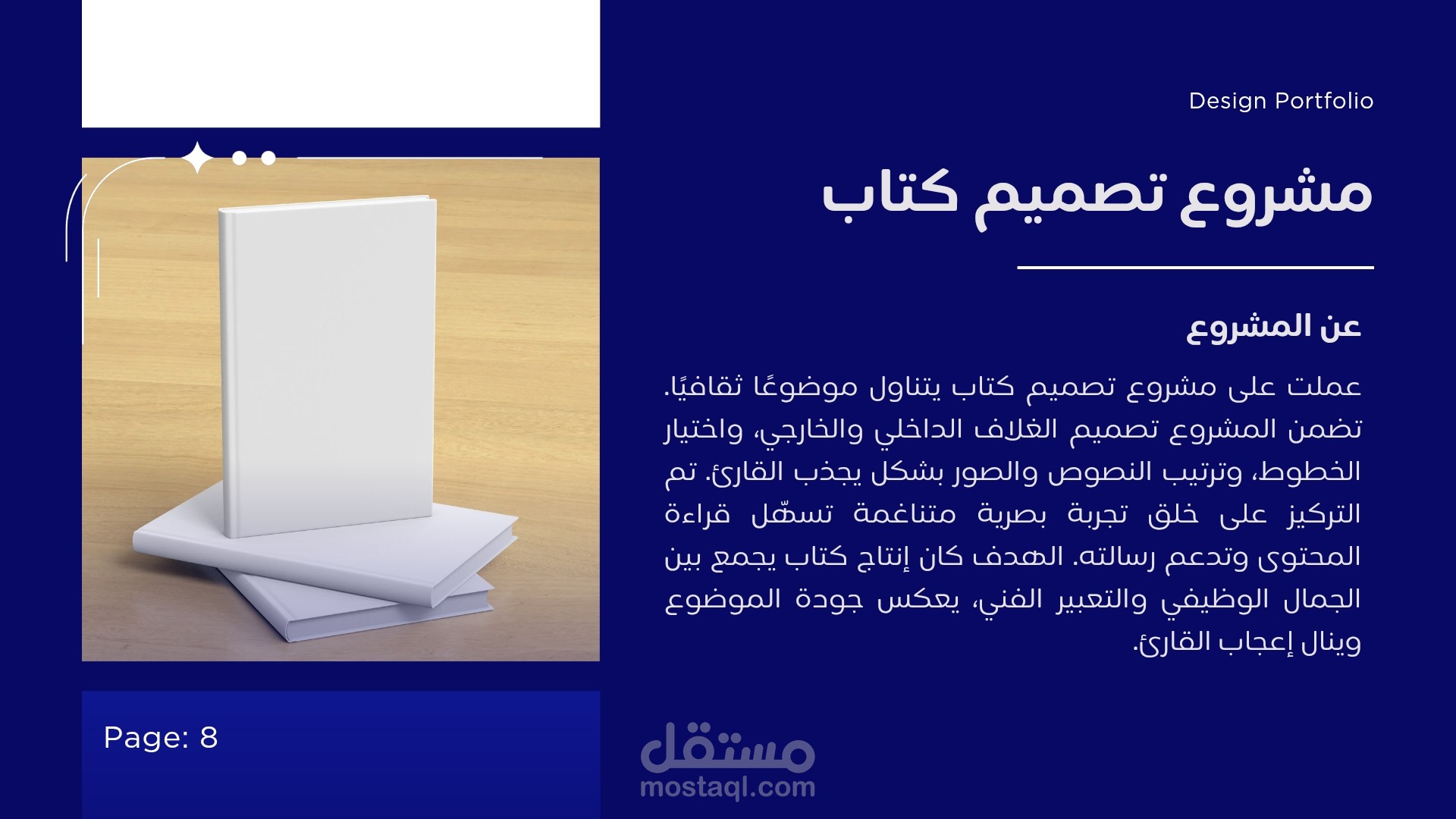 Design Portfolio

مشروع تصميم كتاب

عن المشروع

عملت على مشروع تصميم كتاب يتناول موضوعًا ثقافيًا. تضمن المشروع تصميم الغلاف الداخلي والخارجي، واختيار الخطوط، وترتيب النصوص والصور بشكل يجذب القارئ. تم التركيز على خلق تجربة بصرية متناغمة تسهّل قراءة المحتوى وتدعم رسالته. الهدف كان إنتاج كتاب يجمع بين الجمال الوظيفي والتعبير الفني، يعكس جودة الموضوع وينال إعجاب القارئ.

Page: 8

مستقل
mostaql.com